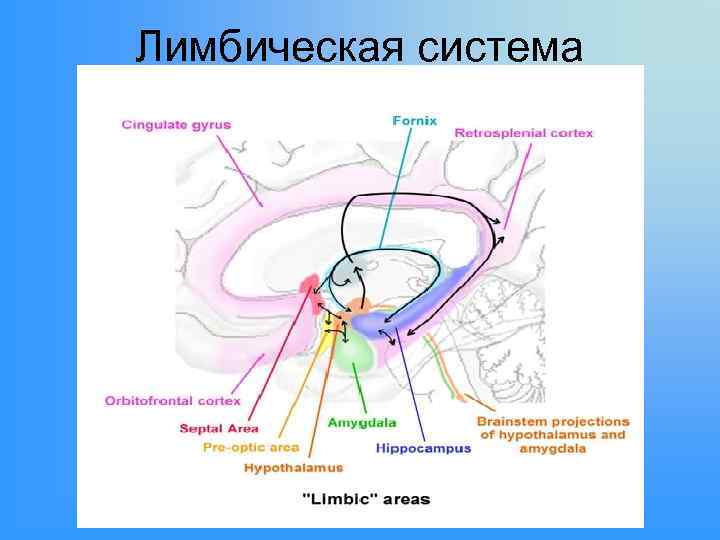 Лимбическая система

Cingulate gyrus

Fornix

Retrosplenial cortex

Orbitofrontal cortex

Septal Area

Pre-optic area

Hypothalamus

Amygdala

Hippocampus

Brainstem projections of hypothalamus and amygdala

"Limbic" areas